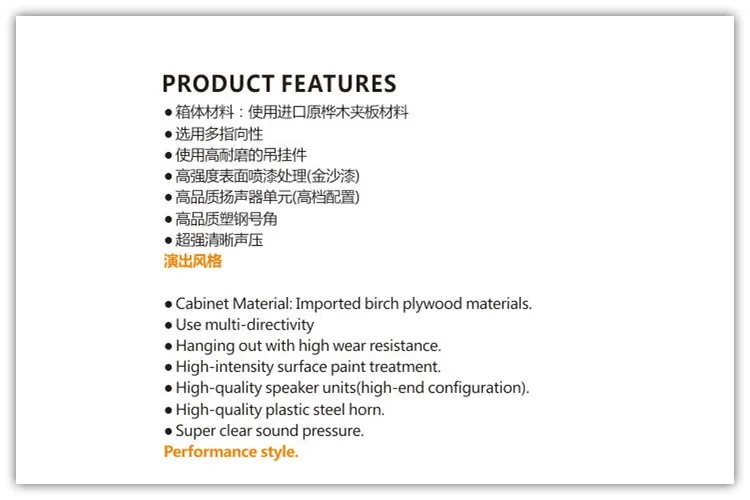 PRODUCT FEATURES

● 箱体材料：使用进口原桦木夹板材料
● 选用多指向性
● 使用高耐磨的吊挂件
● 高强度表面喷漆处理(金沙漆)
● 高品质扬声器单元(高档配置)
● 高品质塑钢号角
● 超强清晰声压

演出风格

● Cabinet Material: Imported birch plywood materials.
● Use multi-directivity
● Hanging out with high wear resistance.
● High-intensity surface paint treatment.
● High-quality speaker units(high-end configuration).
● High-quality plastic steel horn.
● Super clear sound pressure.

Performance style.